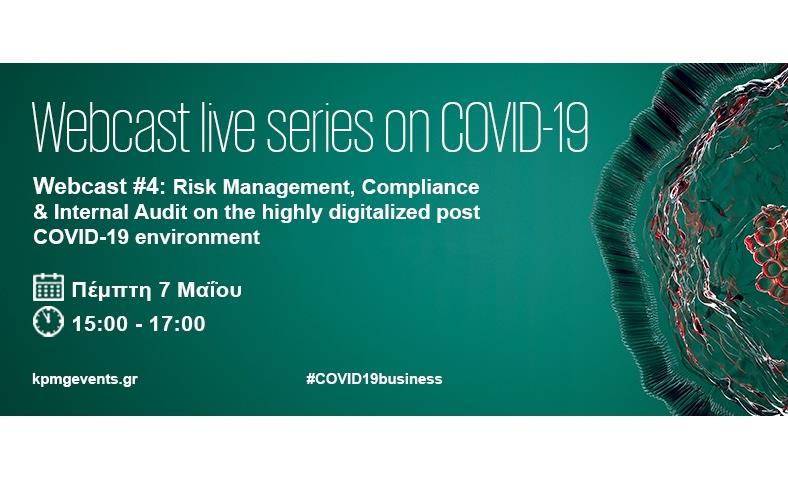 Webcast live series on COVID-19

Webcast #4: Risk Management, Compliance & Internal Audit on the highly digitalized post COVID-19 environment

Πέμπτη 7 Μαΐου

15:00 - 17:00

kpmgevents.gr

#COVID19business